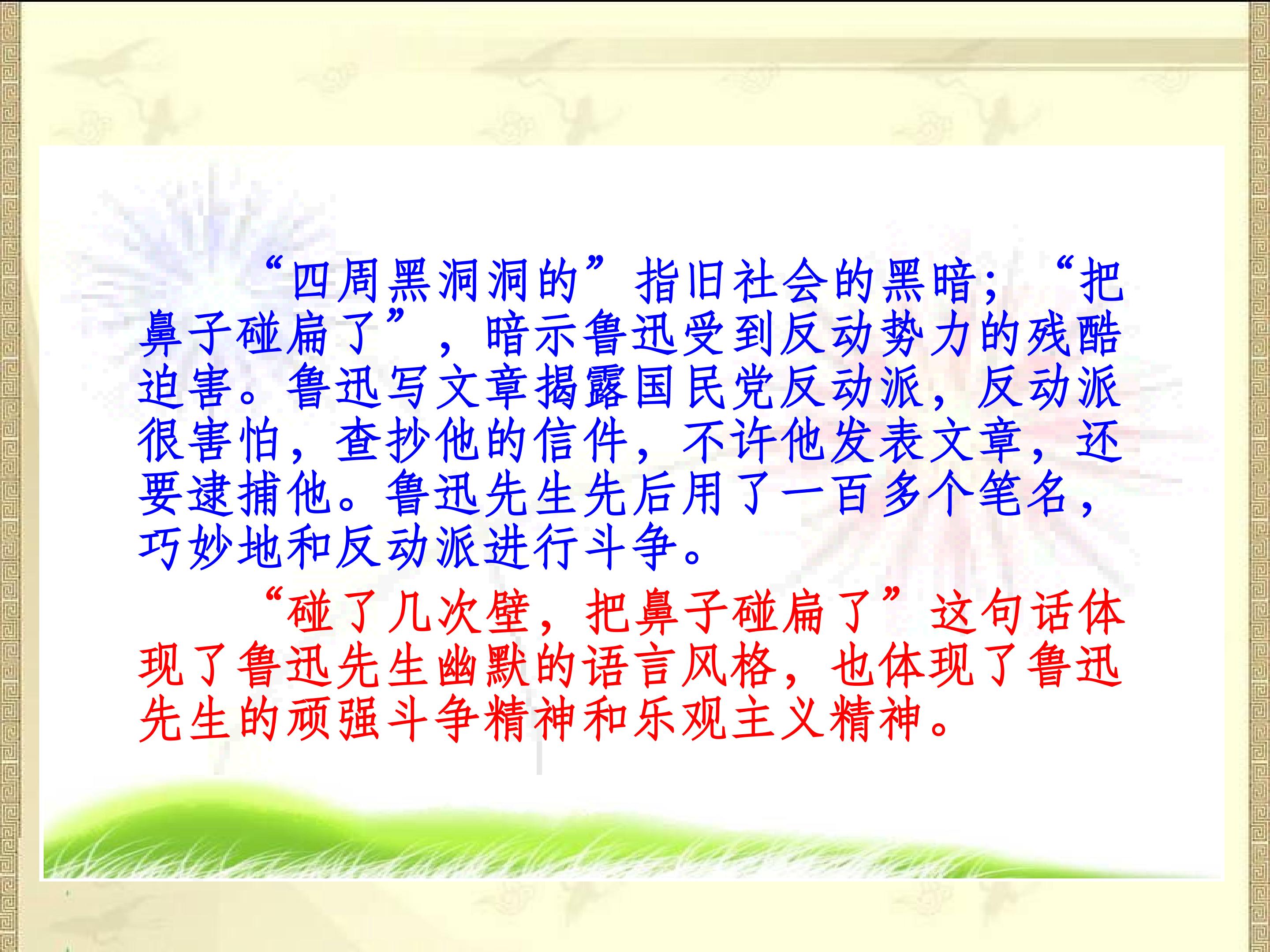 “四周黑洞洞的”指旧社会的黑暗；“把鼻子碰扁了”，暗示鲁迅受到反动势力的残酷迫害。鲁迅写文章揭露国民党反动派，反动派很害怕，查抄他的信件，不许他发表文章，还要逮捕他。鲁迅先生先后用了一百多个笔名，巧妙地和反动派进行斗争。

“碰了几次壁，把鼻子碰扁了”这句话体现了鲁迅先生幽默的语言风格，也体现了鲁迅先生的顽强斗争精神和乐观主义精神。